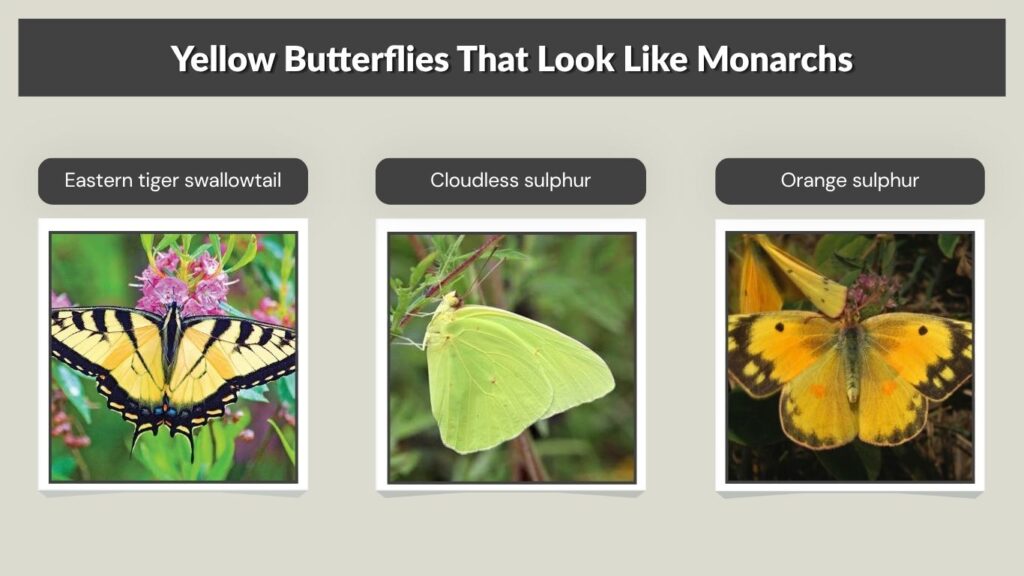 Yellow Butterflies That Look Like Monarchs

Eastern tiger swallowtail

Cloudless sulphur

Orange sulphur